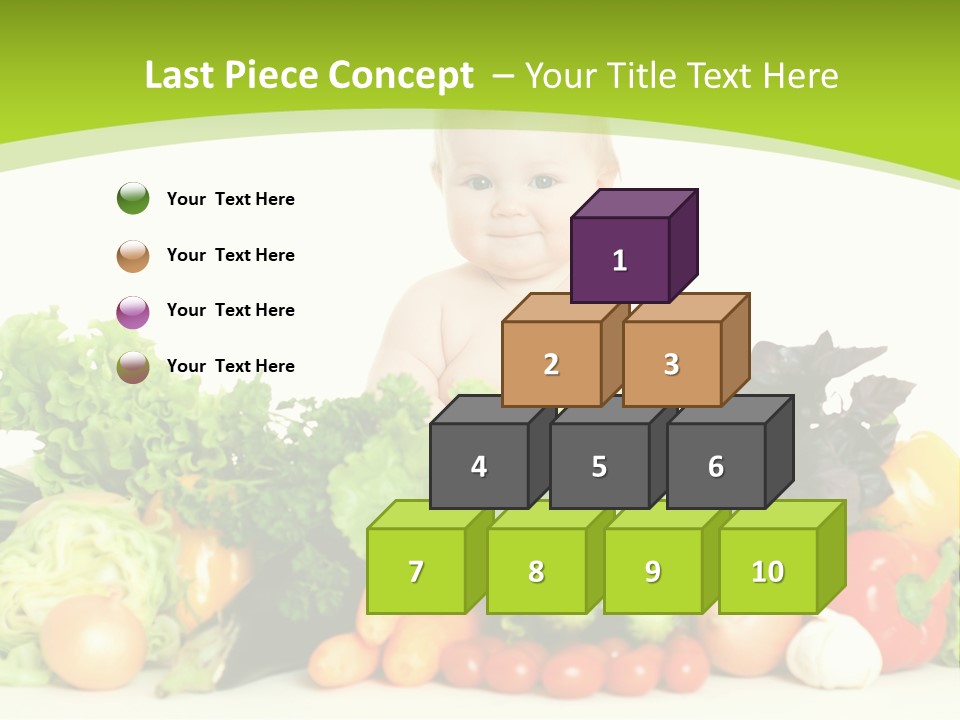 Last Piece Concept – Your Title Text Here

Your Text Here

Your Text Here

Your Text Here

Your Text Here

1

2

3

4

5

6

7

8

9

10